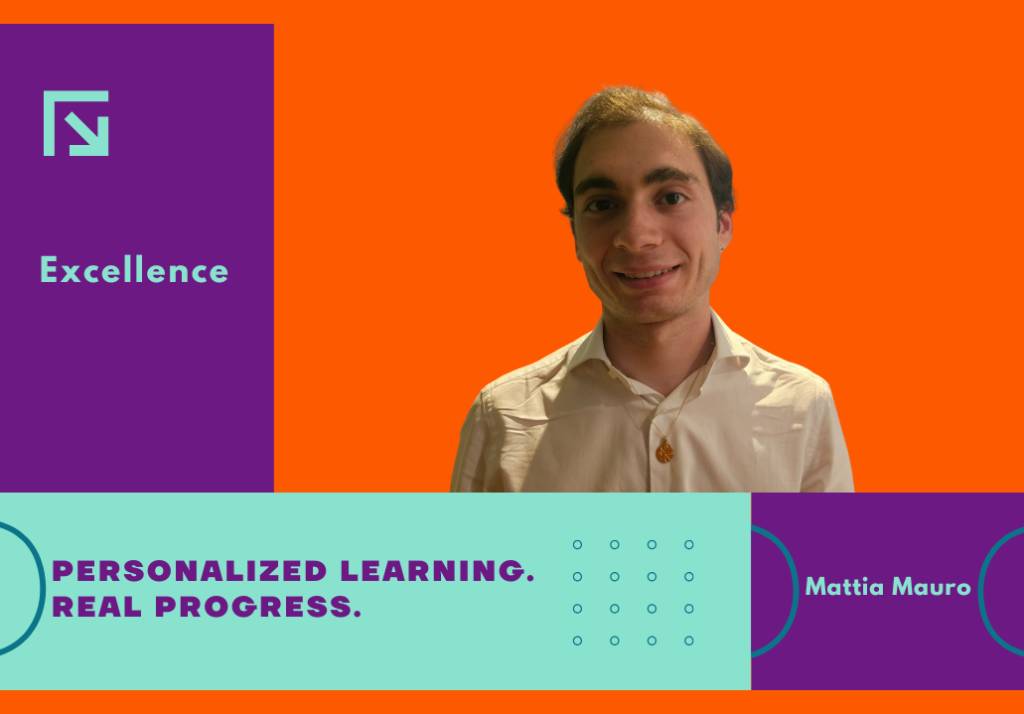 Excellence

PERSONALIZED LEARNING.
REAL PROGRESS.

Mattia Mauro